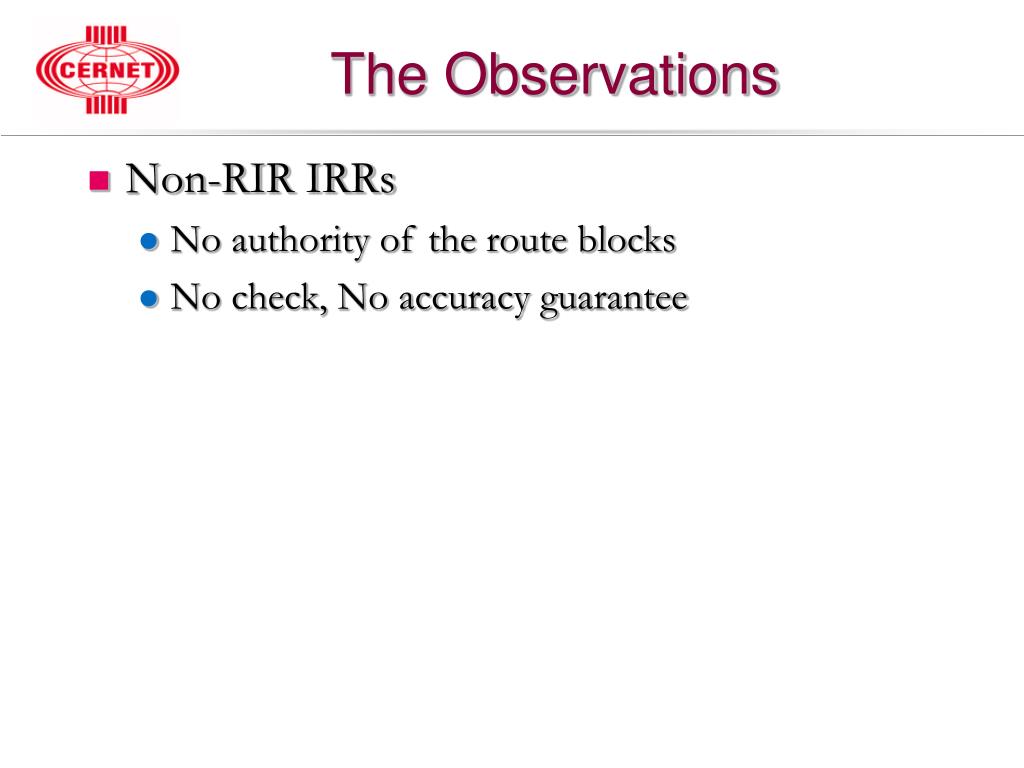 CERNET

The Observations

Non-RIR IRRs
No authority of the route blocks
No check, No accuracy guarantee